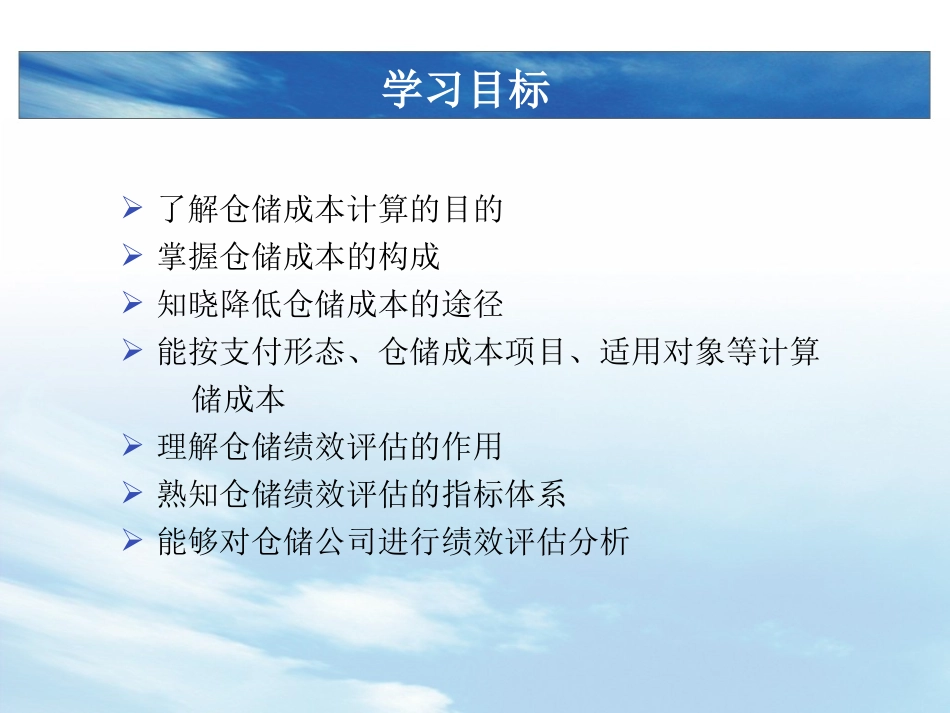 学习目标

➢ 了解仓储成本计算的目的
➢ 掌握仓储成本的构成
➢ 知晓降低仓储成本的途径
➢ 能按支付形态、仓储成本项目、适用对象等计算储成本
➢ 理解仓储绩效评估的作用
➢ 熟知仓储绩效评估的指标体系
➢ 能够对仓储公司进行绩效评估分析